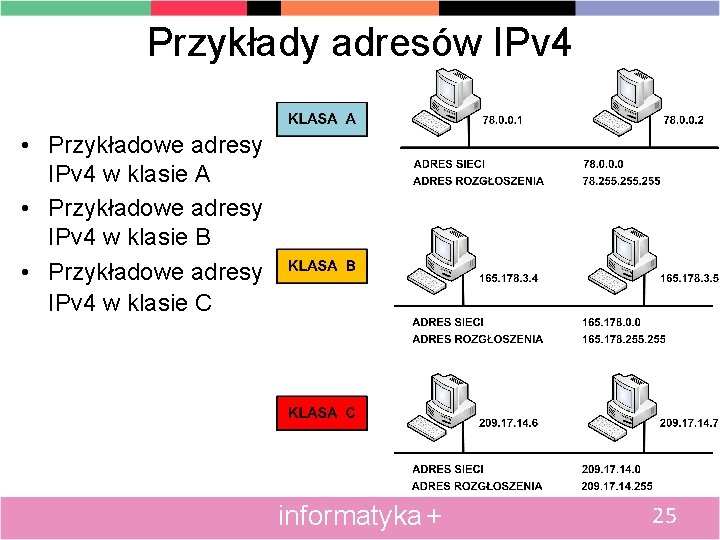 Przykłady adresów IPv4

• Przykładowe adresy IPv4 w klasie A
• Przykładowe adresy IPv4 w klasie B
• Przykładowe adresy IPv4 w klasie C

KLASA A

78.0.0.1

78.0.0.2

ADRES SIECI 78.0.0.0
ADRES ROZGŁOSZENIA 78.255.255.255

KLASA B

165.178.3.4

165.178.3.5

ADRES SIECI 165.178.0.0
ADRES ROZGŁOSZENIA 165.178.255.255

KLASA C

209.17.14.6

209.17.14.7

ADRES SIECI 209.17.14.0
ADRES ROZGŁOSZENIA 209.17.14.255

informatyka +

25